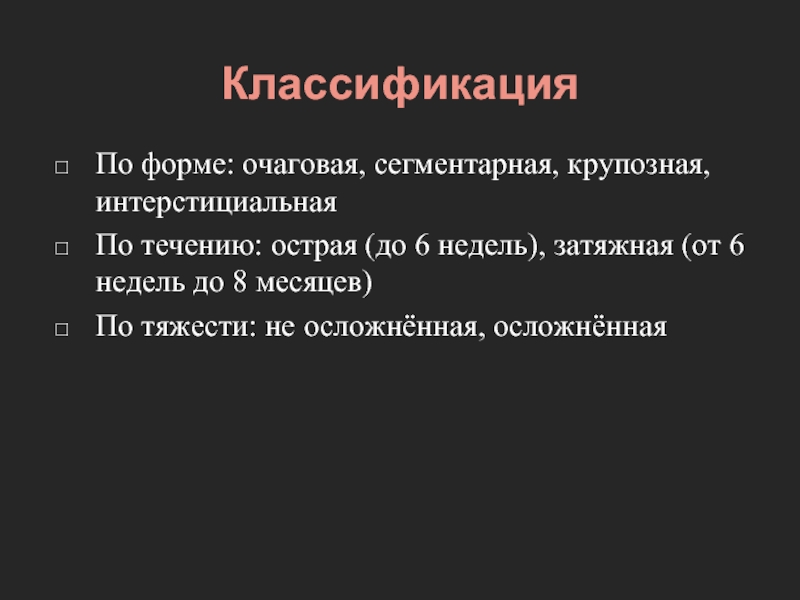 Классификация

□ По форме: очаговая, сегментарная, крупозная, интерстициальная
□ По течению: острая (до 6 недель), затяжная (от 6 недель до 8 месяцев)
□ По тяжести: не осложнённая, осложнённая